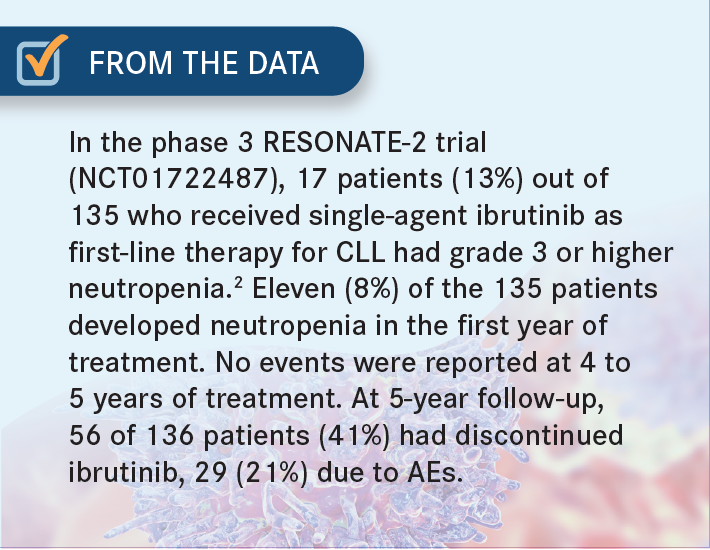 FROM THE DATA

In the phase 3 RESONATE-2 trial (NCT01722487), 17 patients (13%) out of 135 who received single-agent ibrutinib as first-line therapy for CLL had grade 3 or higher neutropenia.$^2$ Eleven (8%) of the 135 patients developed neutropenia in the first year of treatment. No events were reported at 4 to 5 years of treatment. At 5-year follow-up, 56 of 136 patients (41%) had discontinued ibrutinib, 29 (21%) due to AEs.